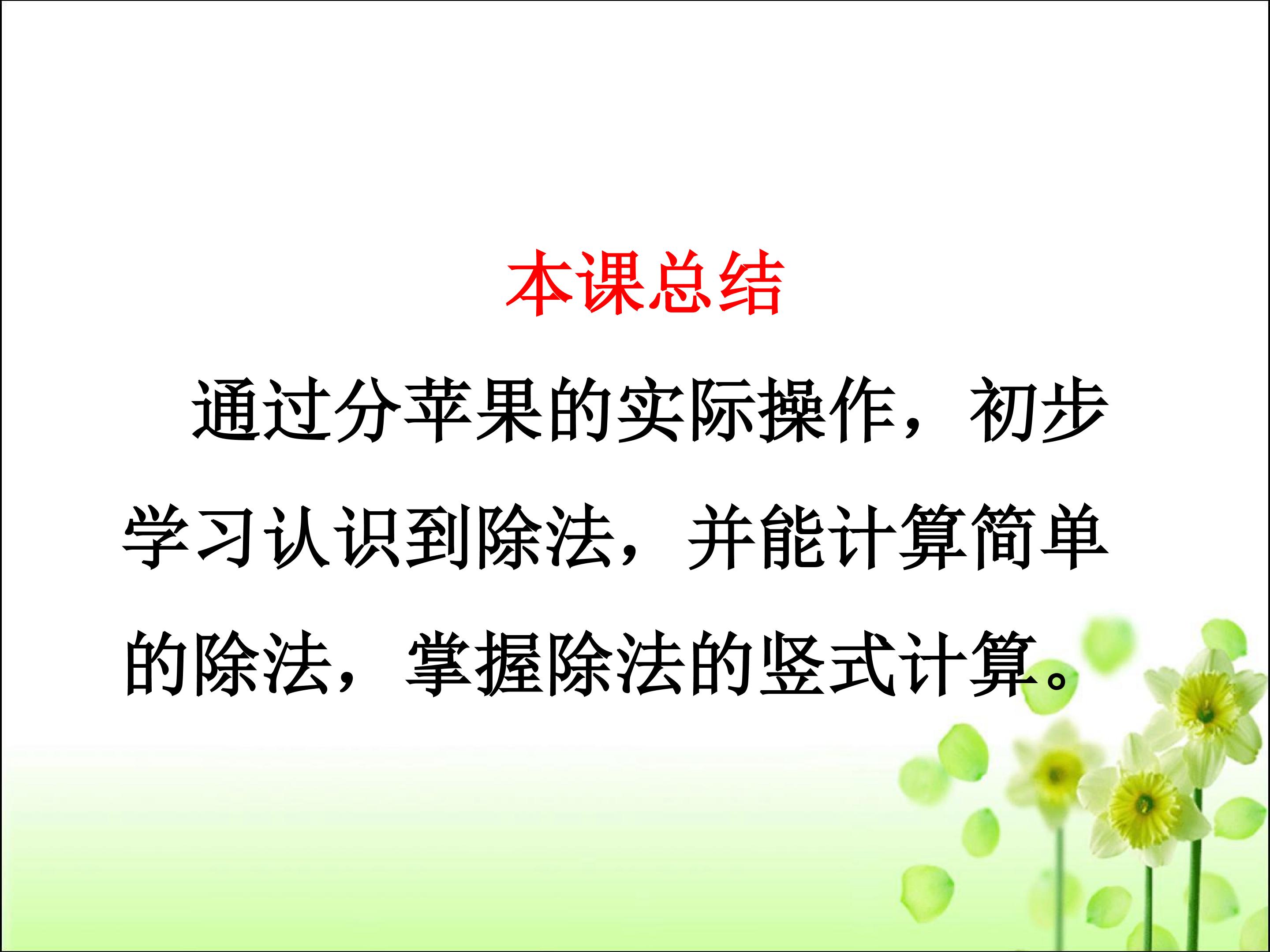 本课总结

通过分苹果的实际操作，初步学习认识到除法，并能计算简单的除法，掌握除法的竖式计算。